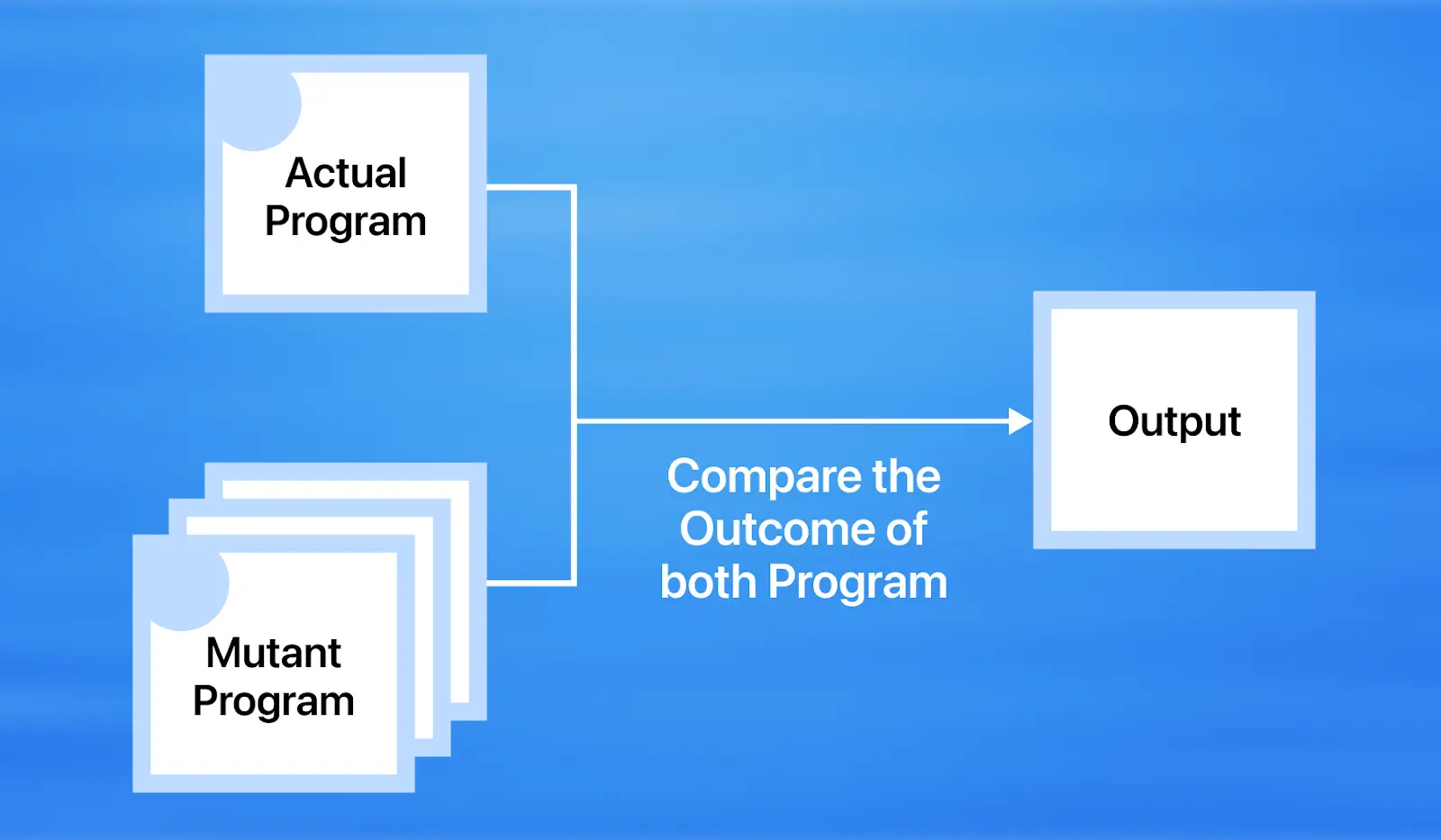 Actual Program

Mutant Program

Compare the Outcome of both Program

Output